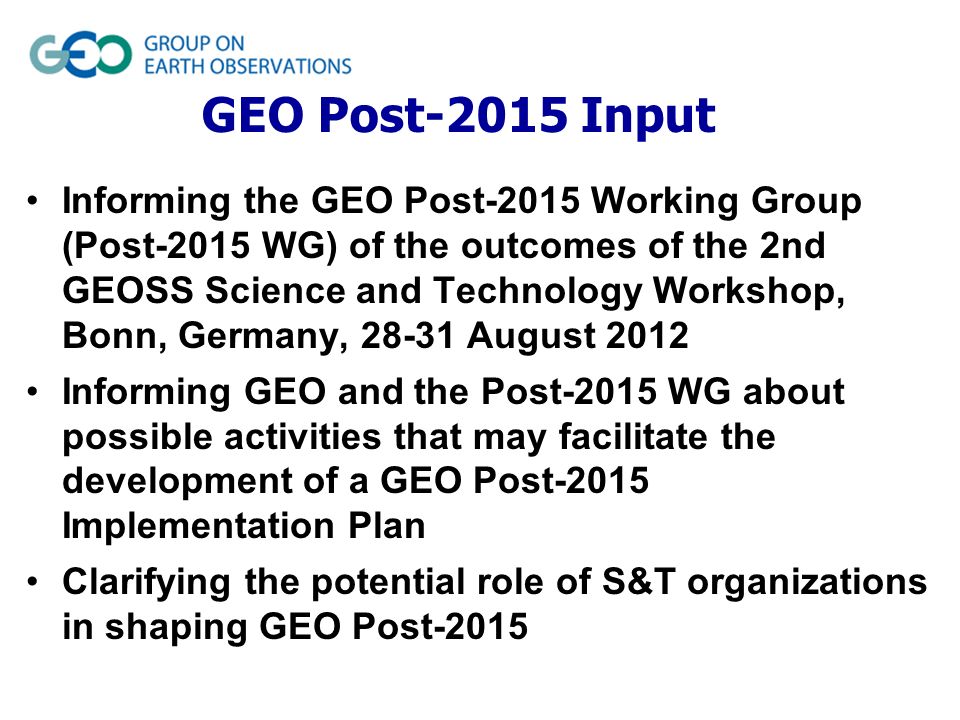 GEO GROUP ON EARTH OBSERVATIONS

GEO Post-2015 Input

• Informing the GEO Post-2015 Working Group (Post-2015 WG) of the outcomes of the 2nd GEOSS Science and Technology Workshop, Bonn, Germany, 28-31 August 2012

• Informing GEO and the Post-2015 WG about possible activities that may facilitate the development of a GEO Post-2015 Implementation Plan

• Clarifying the potential role of S&T organizations in shaping GEO Post-2015